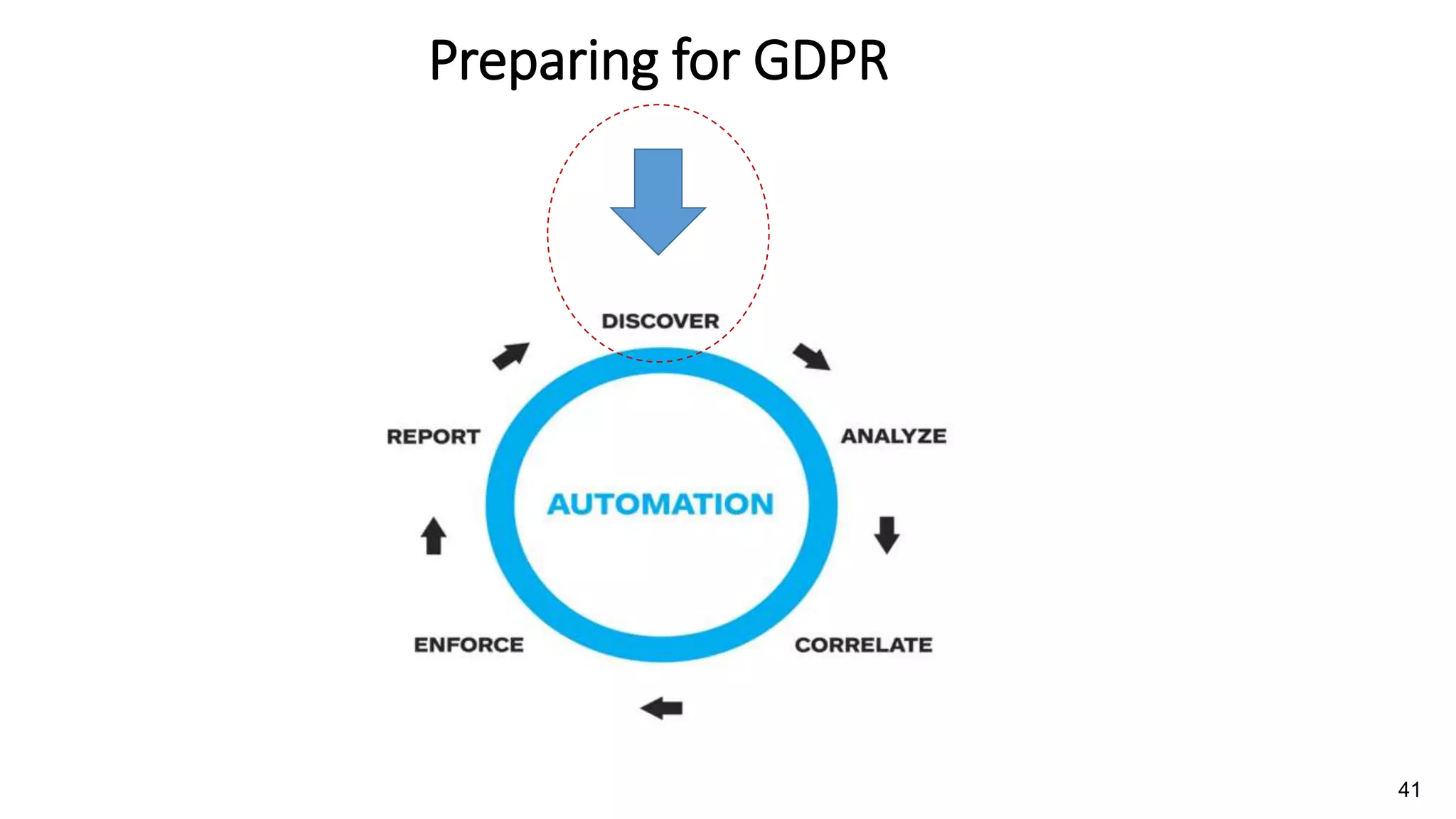 Preparing for GDPR

DISCOVER

ANALYZE

CORRELATE

ENFORCE

REPORT

AUTOMATION

41